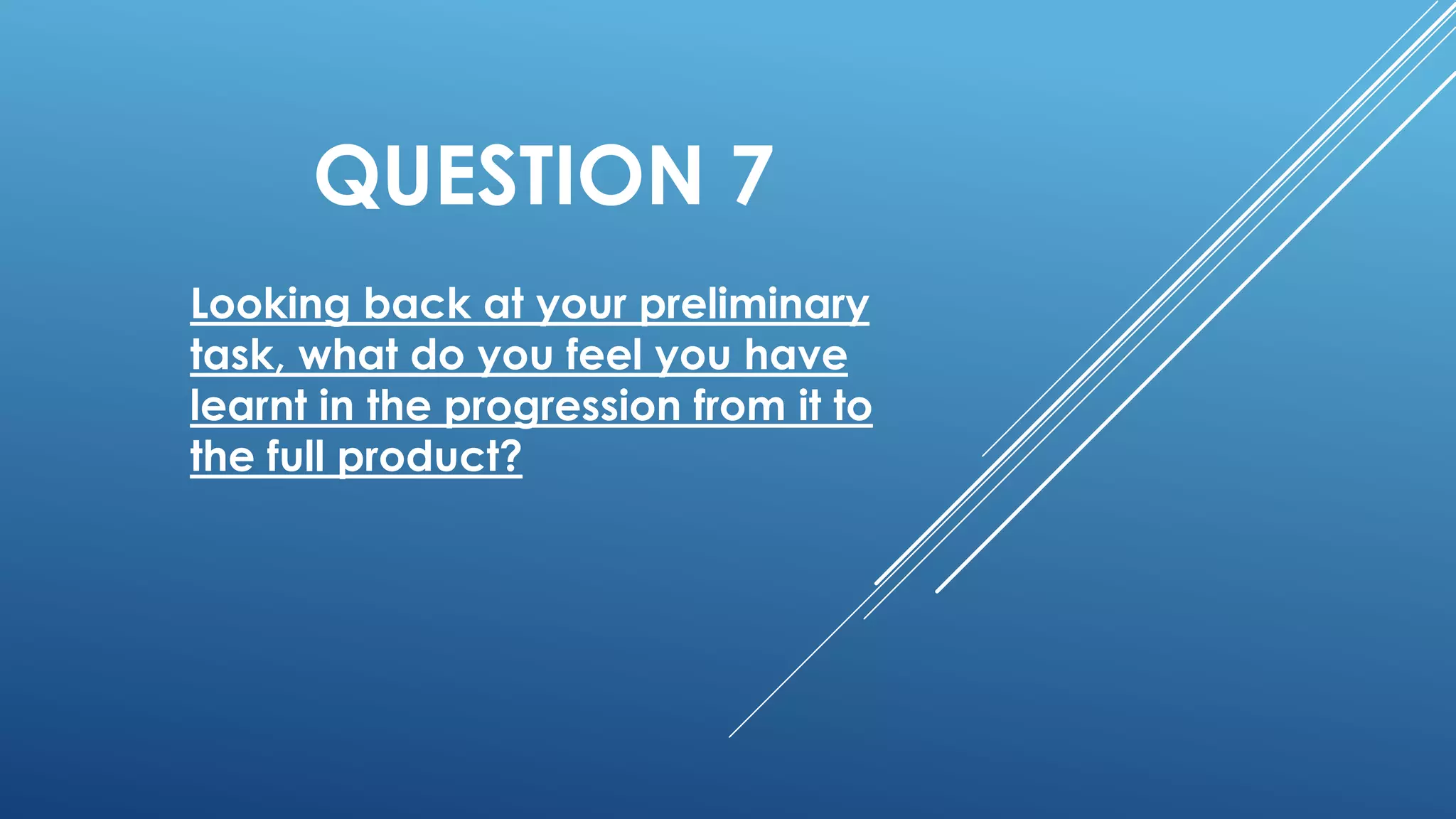 QUESTION 7

Looking back at your preliminary task, what do you feel you have learnt in the progression from it to the full product?